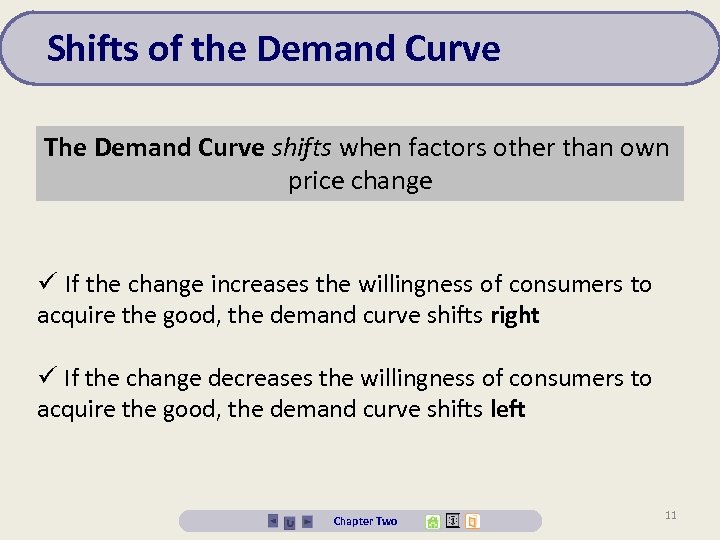 Shifts of the Demand Curve

The Demand Curve shifts when factors other than own price change

✓ If the change increases the willingness of consumers to acquire the good, the demand curve shifts right

✓ If the change decreases the willingness of consumers to acquire the good, the demand curve shifts left

Chapter Two

11